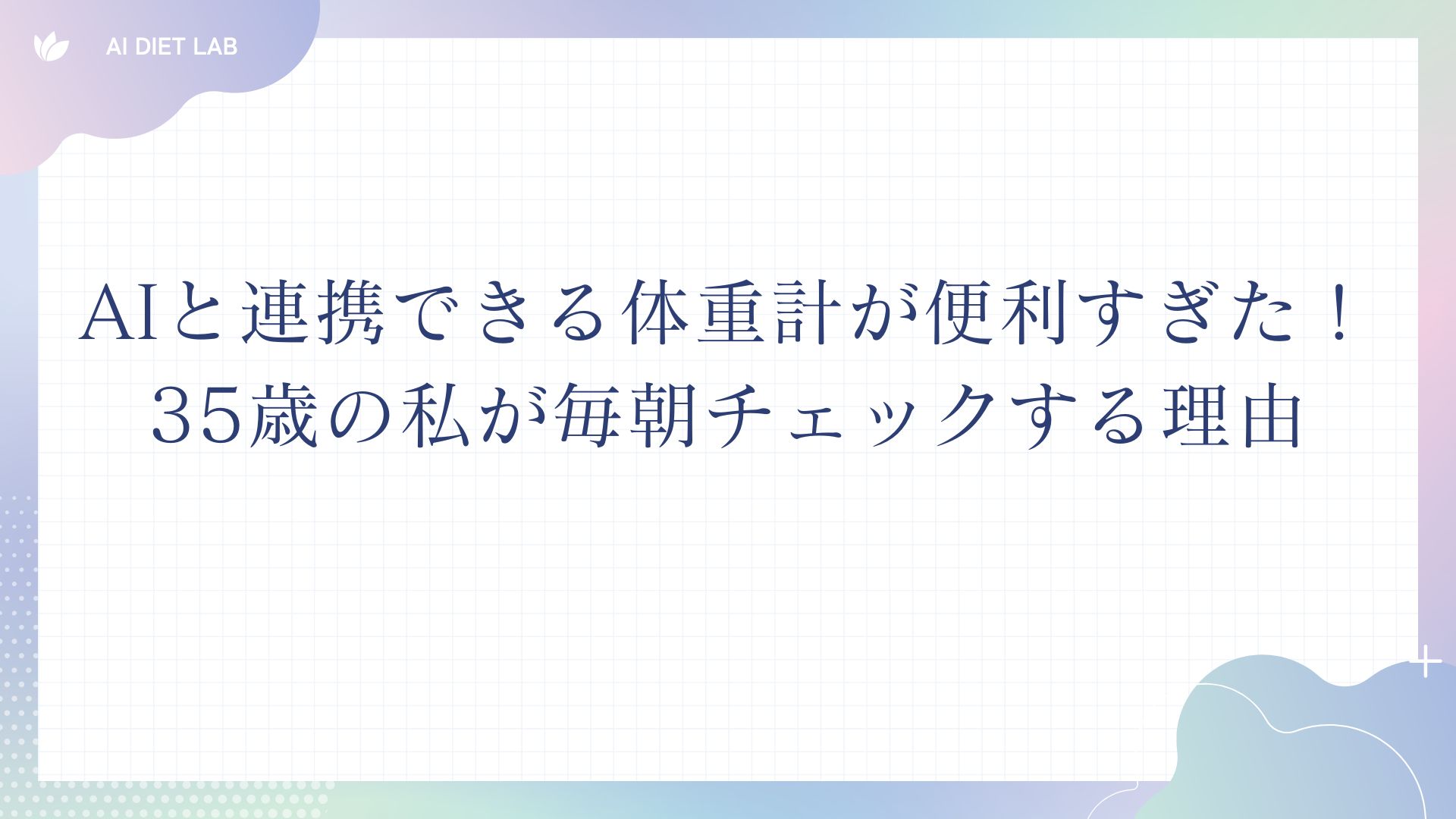 AI DIET LAB

AIと連携できる体重計が便利すぎた！
35歳の私が毎朝チェックする理由